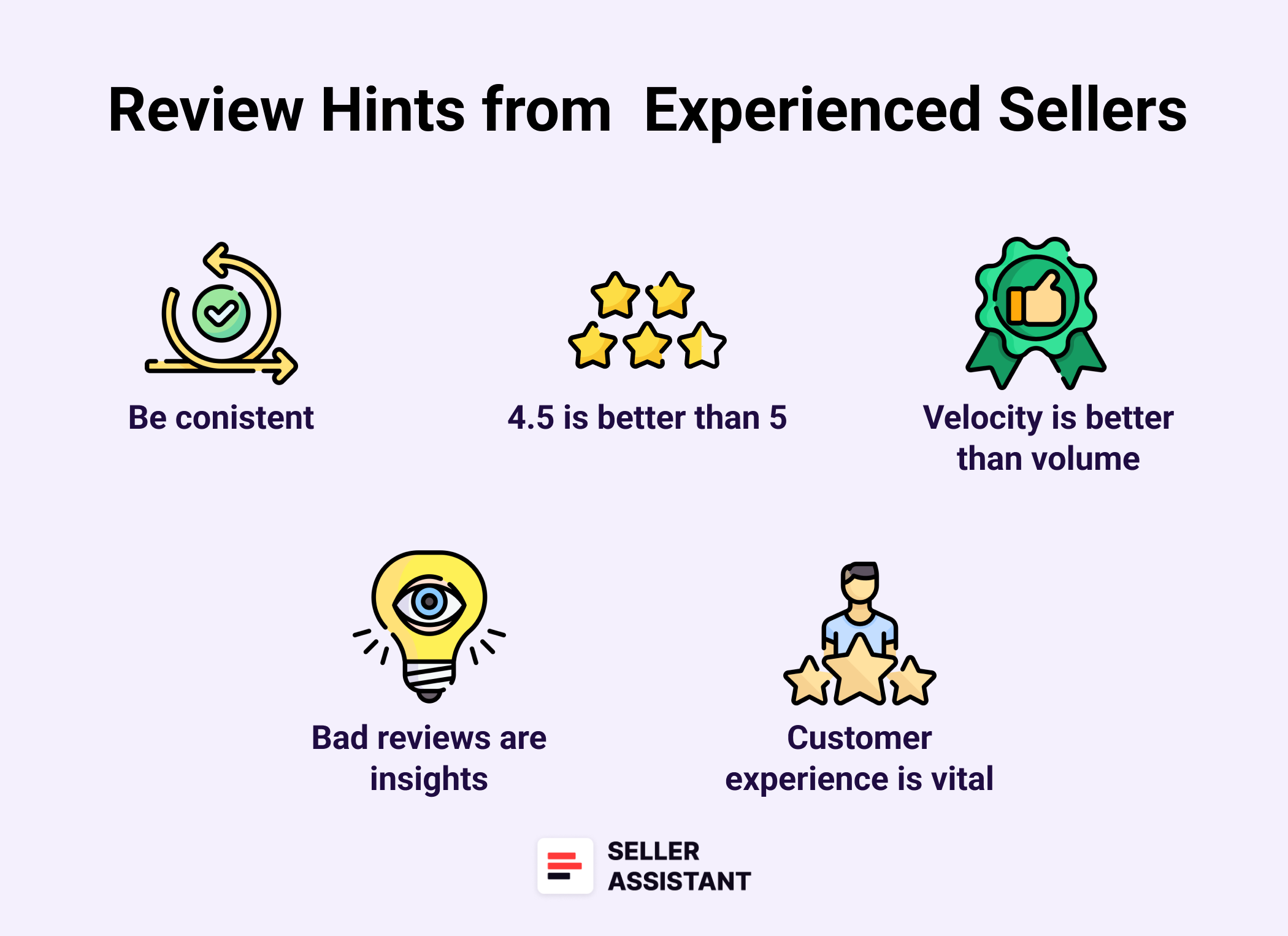 Review Hints from  Experienced Sellers

Be conistent

4.5 is better than 5

Velocity is better than volume

Bad reviews are insights

Customer experience is vital

SELLER ASSISTANT